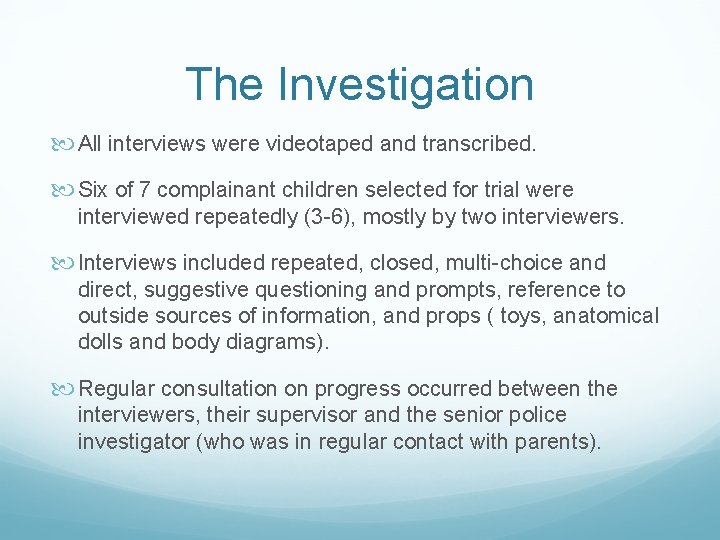 The Investigation

All interviews were videotaped and transcribed.

Six of 7 complainant children selected for trial were interviewed repeatedly (3-6), mostly by two interviewers.

Interviews included repeated, closed, multi-choice and direct, suggestive questioning and prompts, reference to outside sources of information, and props ( toys, anatomical dolls and body diagrams).

Regular consultation on progress occurred between the interviewers, their supervisor and the senior police investigator (who was in regular contact with parents).